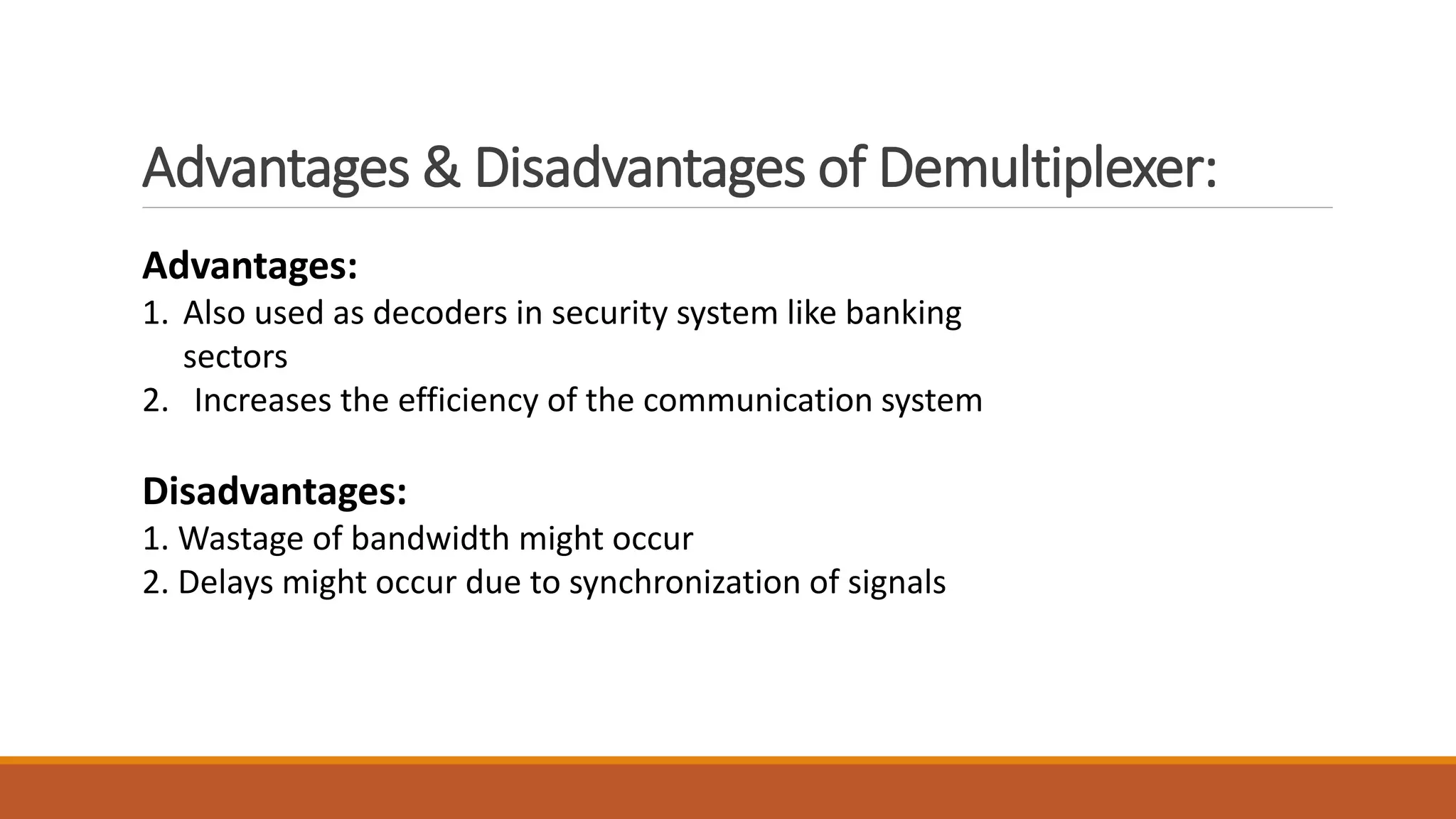 Advantages & Disadvantages of Demultiplexer:

Advantages:
1. Also used as decoders in security system like banking sectors
2. Increases the efficiency of the communication system

Disadvantages:
1. Wastage of bandwidth might occur
2. Delays might occur due to synchronization of signals